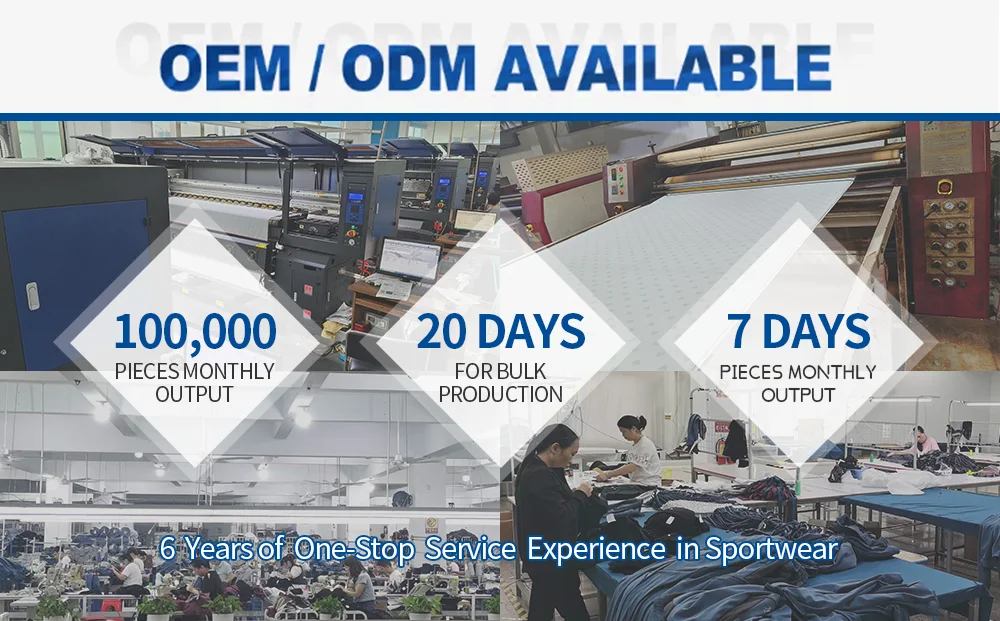 OEM / ODM AVAILABLE

100,000
PIECES MONTHLY OUTPUT

20 DAYS
FOR BULK PRODUCTION

7 DAYS
PIECES MONTHLY OUTPUT

6 Years of One-Stop Service Experience in Sportwear